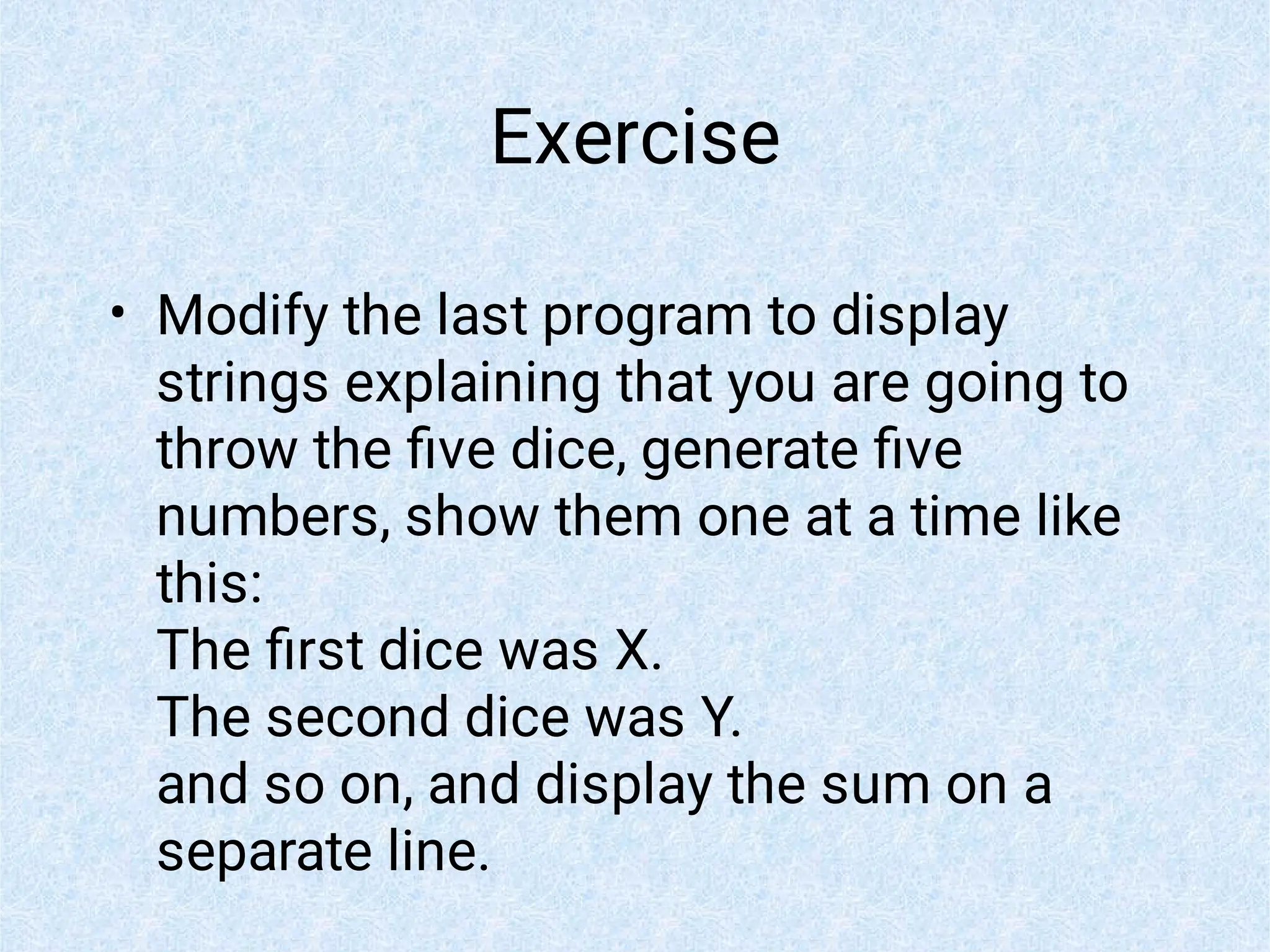 Exercise

• Modify the last program to display strings explaining that you are going to throw the five dice, generate five numbers, show them one at a time like this:
The first dice was X.
The second dice was Y.
and so on, and display the sum on a separate line.